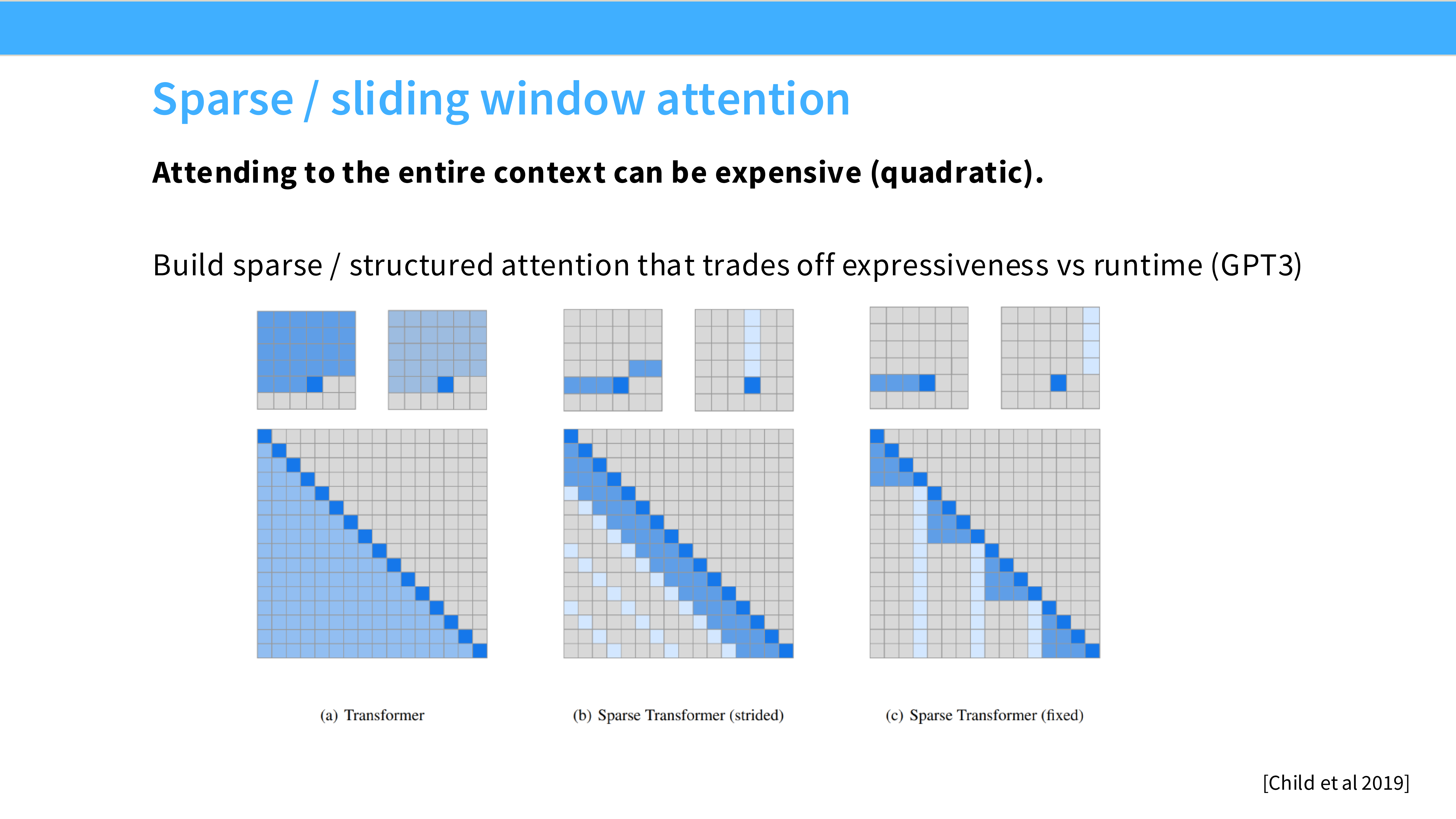 Sparse / sliding window attention

Attending to the entire context can be expensive (quadratic).

Build sparse / structured attention that trades off expressiveness vs runtime (GPT3)

(a) Transformer

(b) Sparse Transformer (strided)

(c) Sparse Transformer (fixed)

[Child et al 2019]